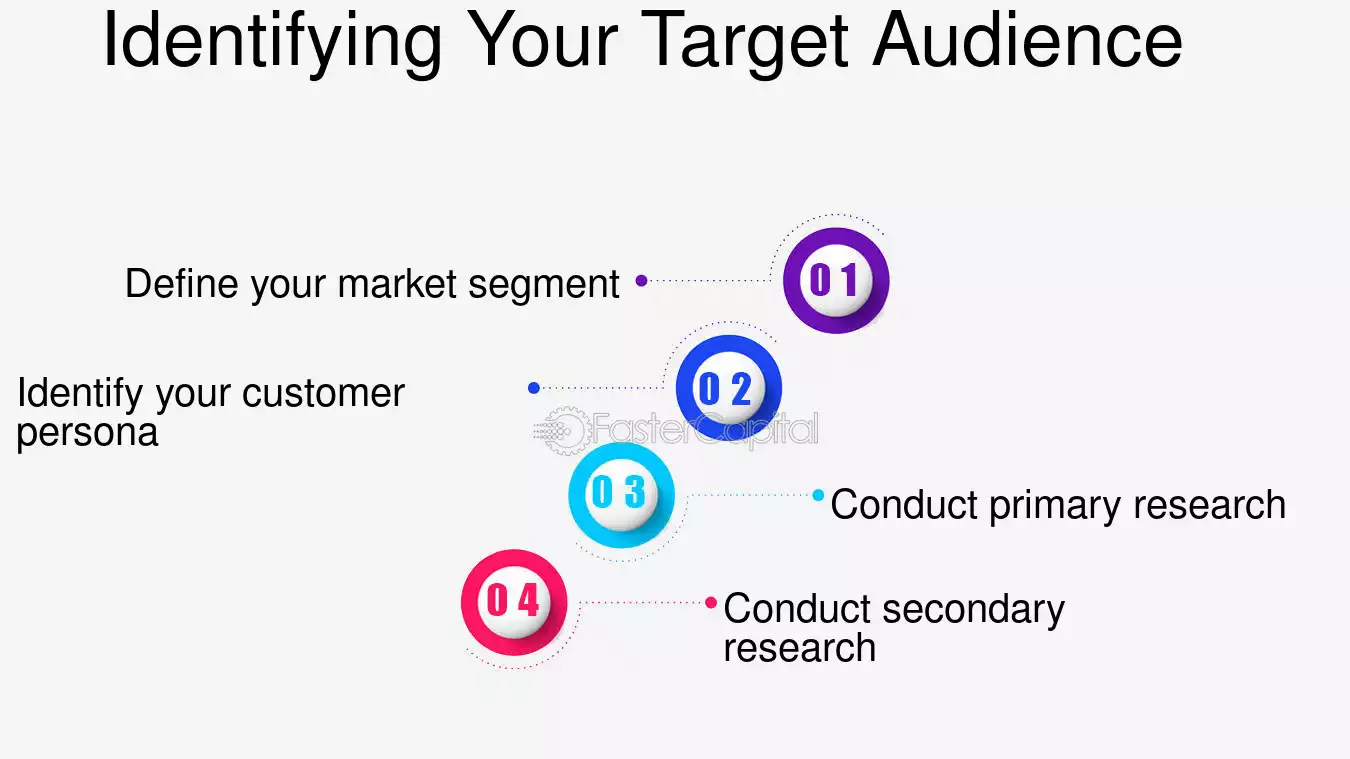 Identifying Your Target Audience

Define your market segment

01

Identify your customer persona

02

03

Conduct primary research

04

Conduct secondary research

FasterCapital